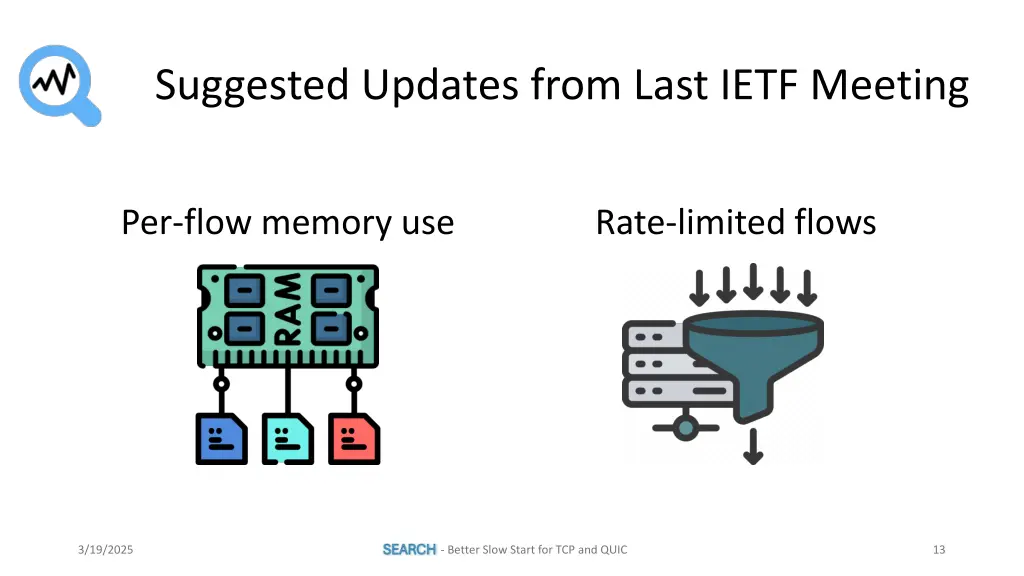 Suggested Updates from Last IETF Meeting

Per-flow memory use

RAM

Rate-limited flows

3/19/2025

SEARCH - Better Slow Start for TCP and QUIC

13